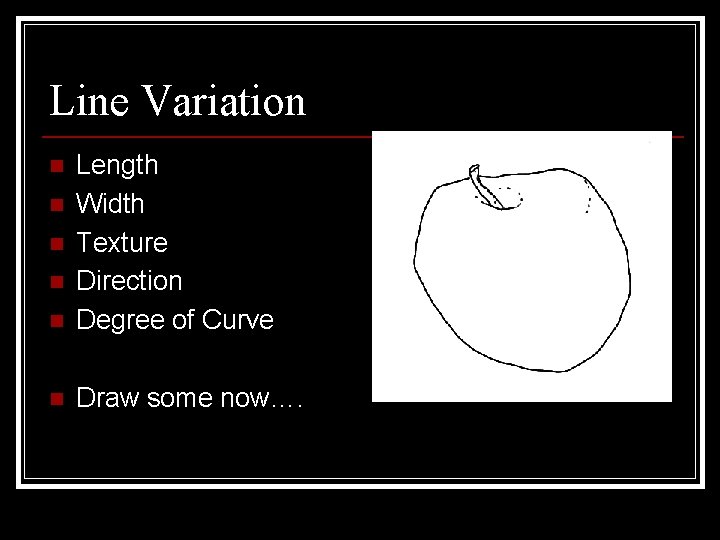 Line Variation

- Length
- Width
- Texture
- Direction
- Degree of Curve

- Draw some now….